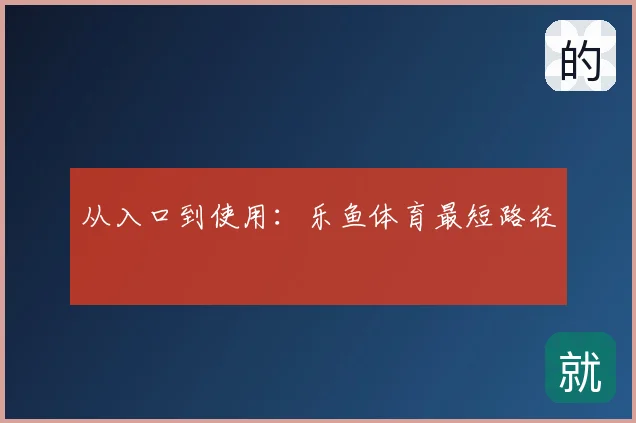 的

从入口到使用：乐鱼体育最短路径

就